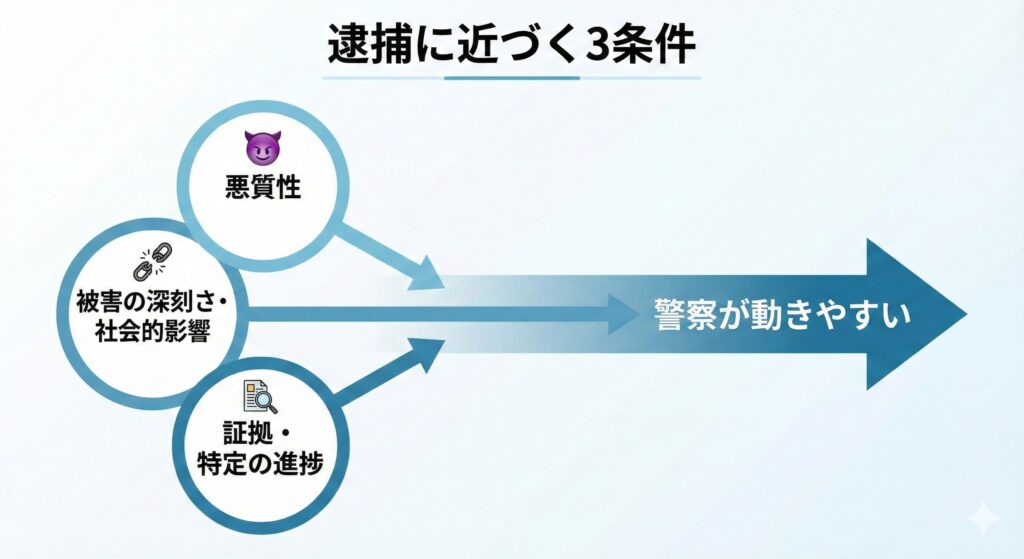 逮捕に近づく3条件

悪質性

被害の深刻さ・社会的影響

証拠・特定の進捗

警察が動きやすい